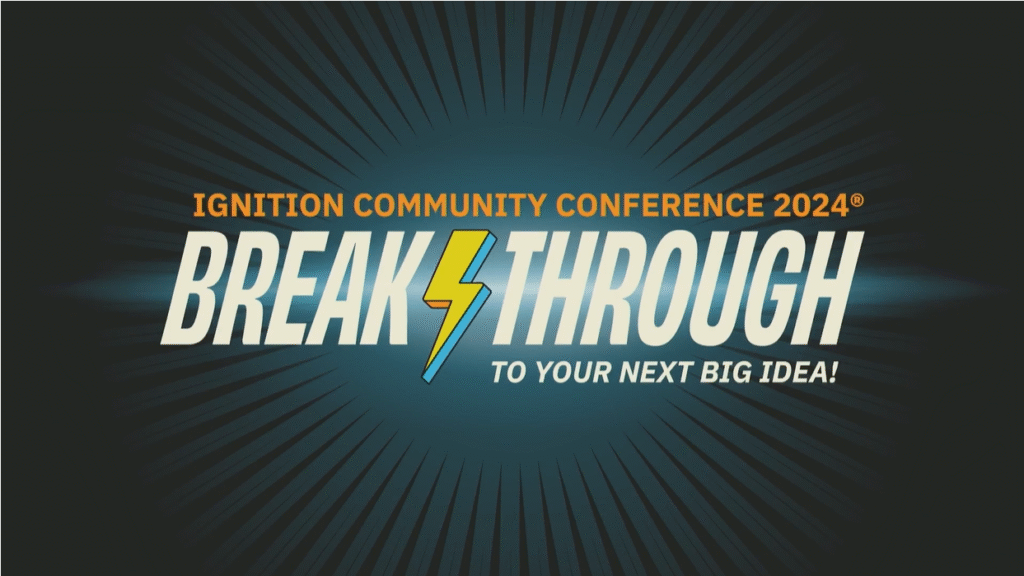 IGNITION COMMUNITY CONFERENCE 2024®

BREAK THROUGH

TO YOUR NEXT BIG IDEA!